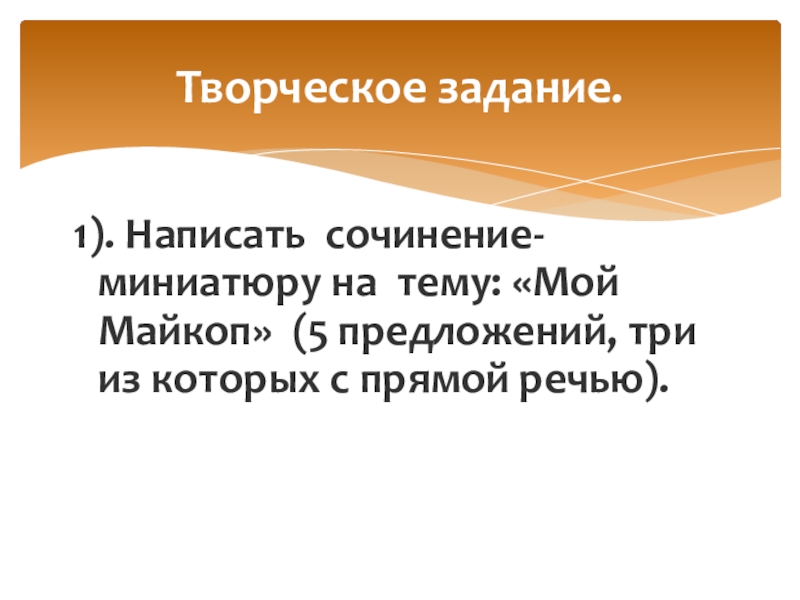 Творческое задание.

1). Написать сочинение-миниатюру на тему: «Мой Майкоп» (5 предложений, три из которых с прямой речью).